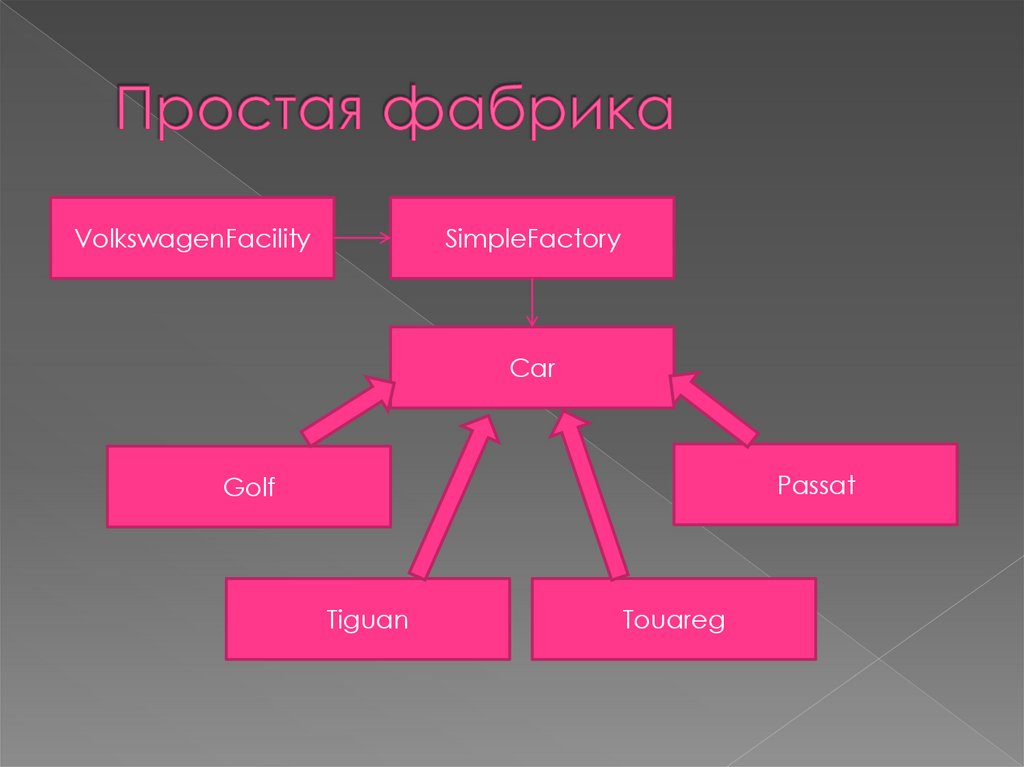 Простая фабрика

VolkswagenFacility

SimpleFactory

Car

Golf

Passat

Tiguan

Touareg